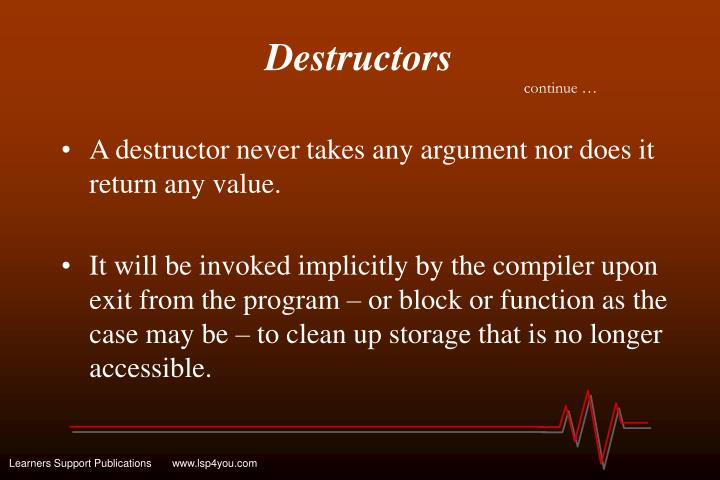 Destructors

continue …

• A destructor never takes any argument nor does it return any value.

• It will be invoked implicitly by the compiler upon exit from the program – or block or function as the case may be – to clean up storage that is no longer accessible.

Learners Support Publications www.lsp4you.com